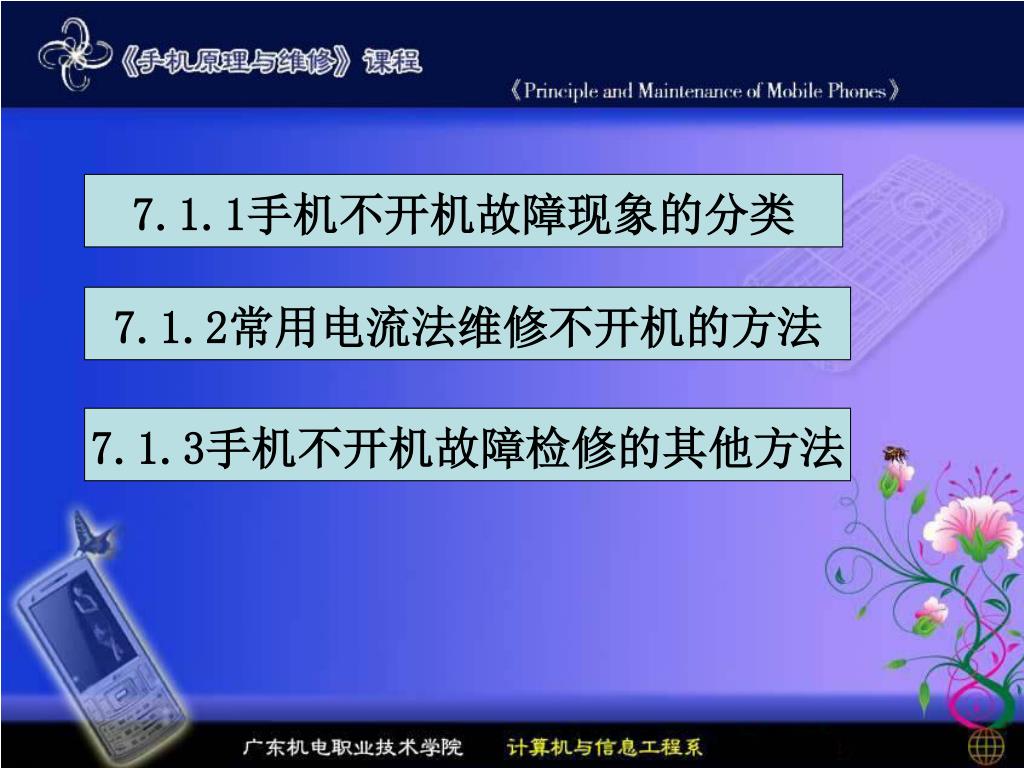 《手机原理与维修》课程

《Principle and Maintenance of Mobile Phones》

7.1.1手机不开机故障现象的分类

7.1.2常用电流法维修不开机的方法

7.1.3手机不开机故障检修的其他方法

广东机电职业技术学院　计算机与信息工程系